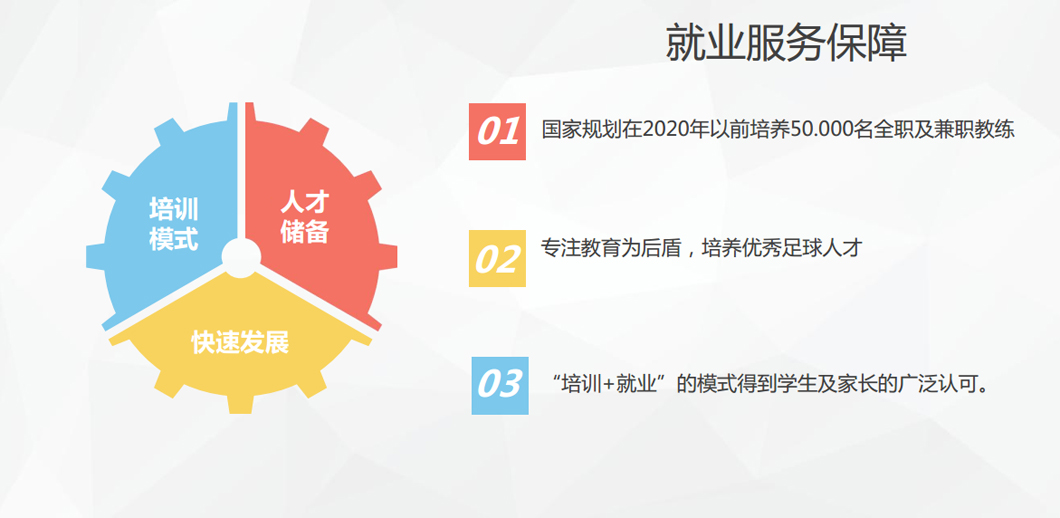 就业服务保障

培训模式

人才储备

快速发展

01 国家规划在2020年以前培养50.000名全职及兼职教练

02 专注教育为后盾，培养优秀足球人才

03 “培训+就业”的模式得到学生及家长的广泛认可。